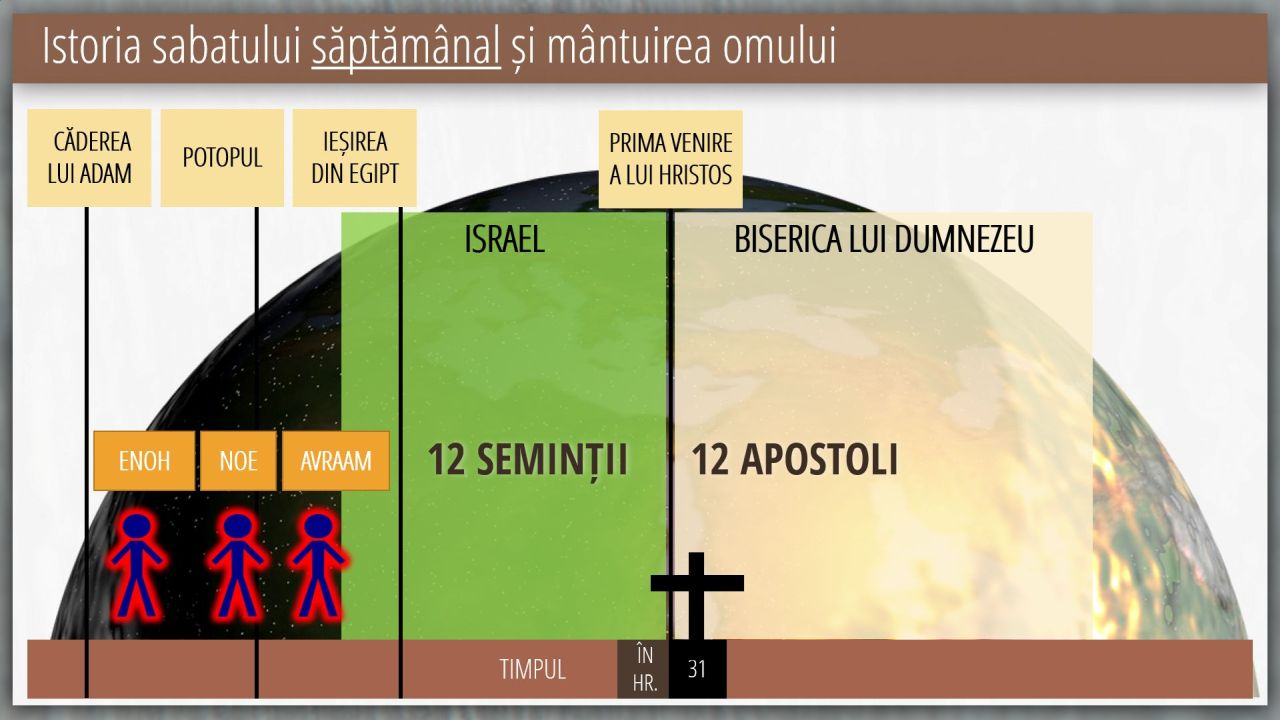 Istoria sabatului săptămânal și mântuirea omului

CĂDEREA LUI ADAM

POTOPUL

IEȘIREA DIN EGIPT

PRIMA VENIRE A LUI HRISTOS

ISRAEL

BISERICA LUI DUMNEZEU

ENOH

NOE

AVRAAM

12 SEMINȚII

12 APOSTOLI

TIMPUL

ÎN HR.

31